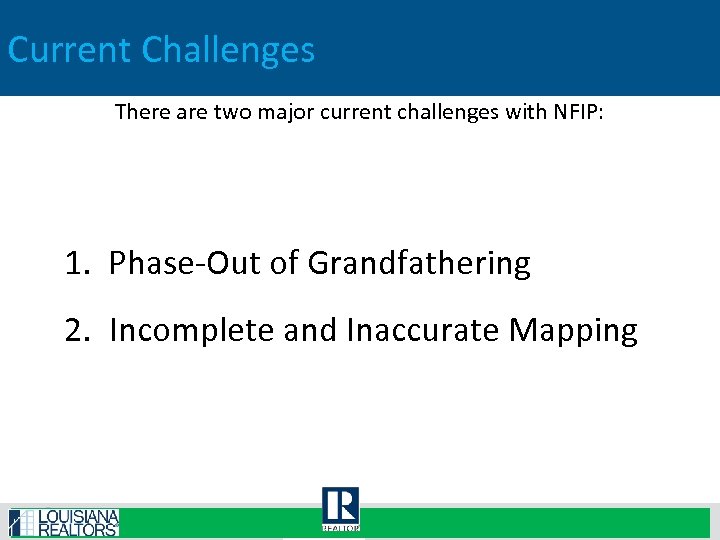 Current Challenges

There are two major current challenges with NFIP:

1. Phase-Out of Grandfathering

2. Incomplete and Inaccurate Mapping

LOUISIANA REALTORS®

R
REALTOR